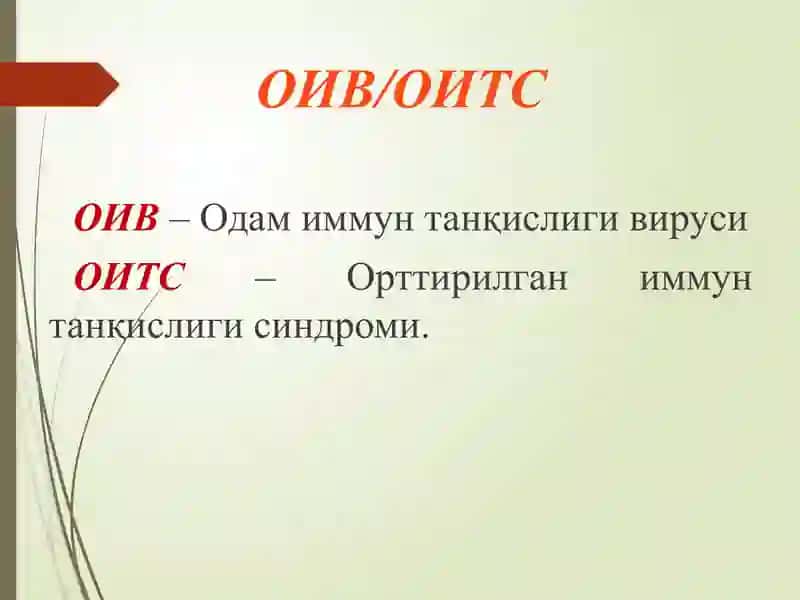 ОИВ/ОИТС

ОИВ – Одам иммун танқислиги вируси

ОИТС – Орттирилган иммун танқислиги синдроми.